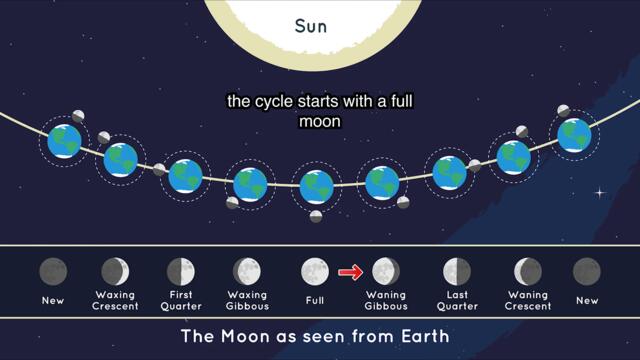 Sun

the cycle starts with a full moon

New

Waxing Crescent

First Quarter

Waxing Gibbous

Full

Waning Gibbous

Last Quarter

Waning Crescent

New

The Moon as seen from Earth